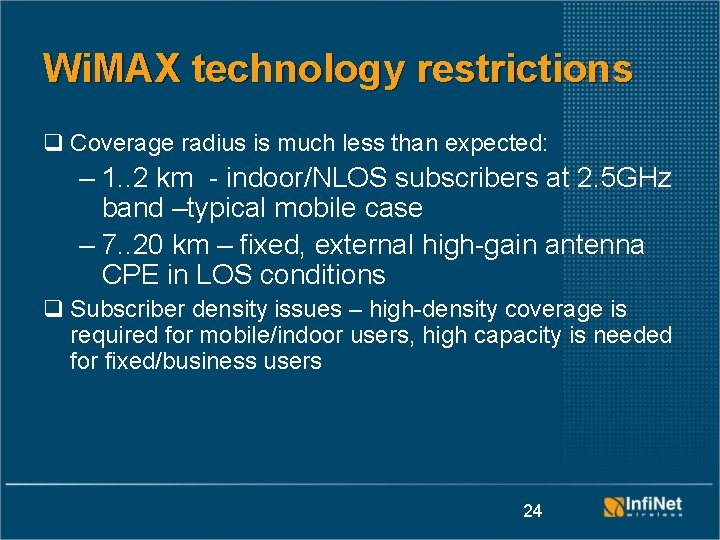 WiMAX technology restrictions

❑ Coverage radius is much less than expected:

– 1..2 km - indoor/NLOS subscribers at 2.5GHz band –typical mobile case

– 7..20 km – fixed, external high-gain antenna CPE in LOS conditions

❑ Subscriber density issues – high-density coverage is required for mobile/indoor users, high capacity is needed for fixed/business users

24

InfiNet wireless